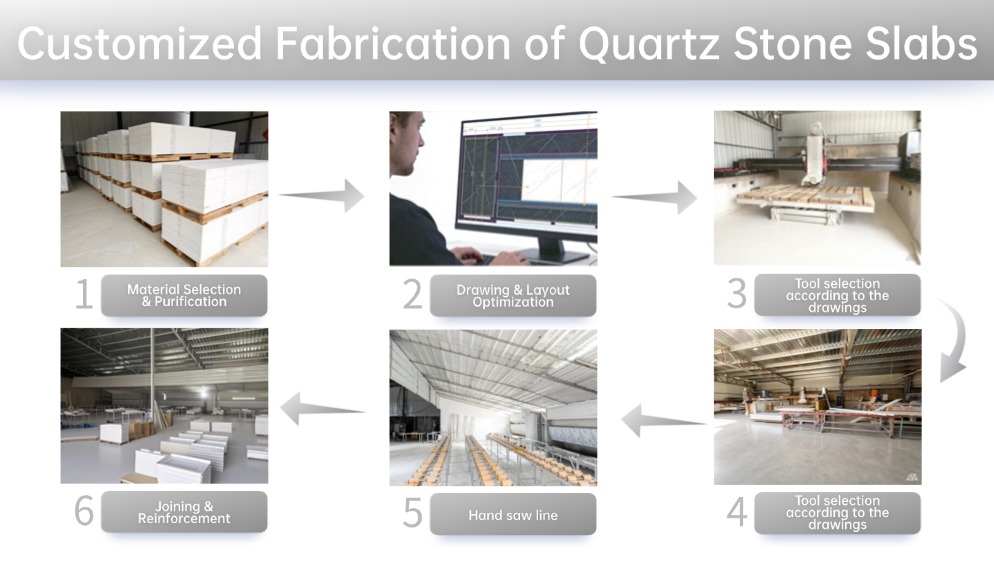 Customized Fabrication of Quartz Stone Slabs

1 Material Selection & Purification

2 Drawing & Layout Optimization

3 Tool selection according to the drawings

4 Tool selection according to the drawings

5 Hand saw line

6 Joining & Reinforcement